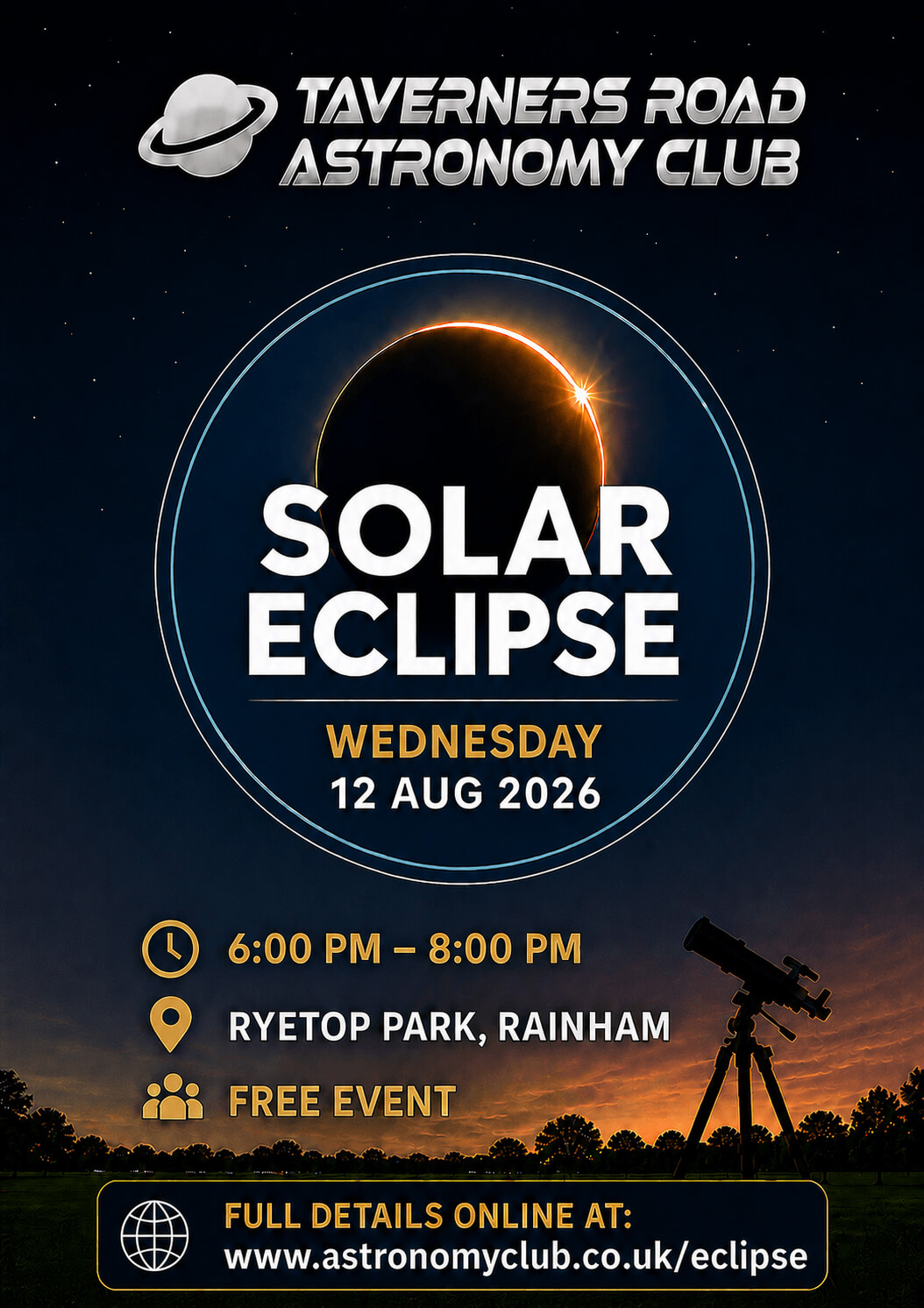 TAVERNERS ROAD
ASTRONOMY CLUB

SOLAR
ECLIPSE

WEDNESDAY
12 AUG 2026

6:00 PM – 8:00 PM

RYETOP PARK, RAINHAM

FREE EVENT

FULL DETAILS ONLINE AT:
www.astronomyclub.co.uk/eclipse